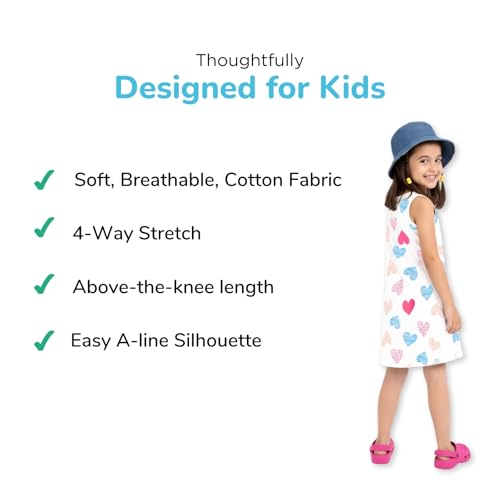 Thoughtfully
Designed for Kids

✓ Soft, Breathable, Cotton Fabric

✓ 4-Way Stretch

✓ Above-the-knee length

✓ Easy A-line Silhouette